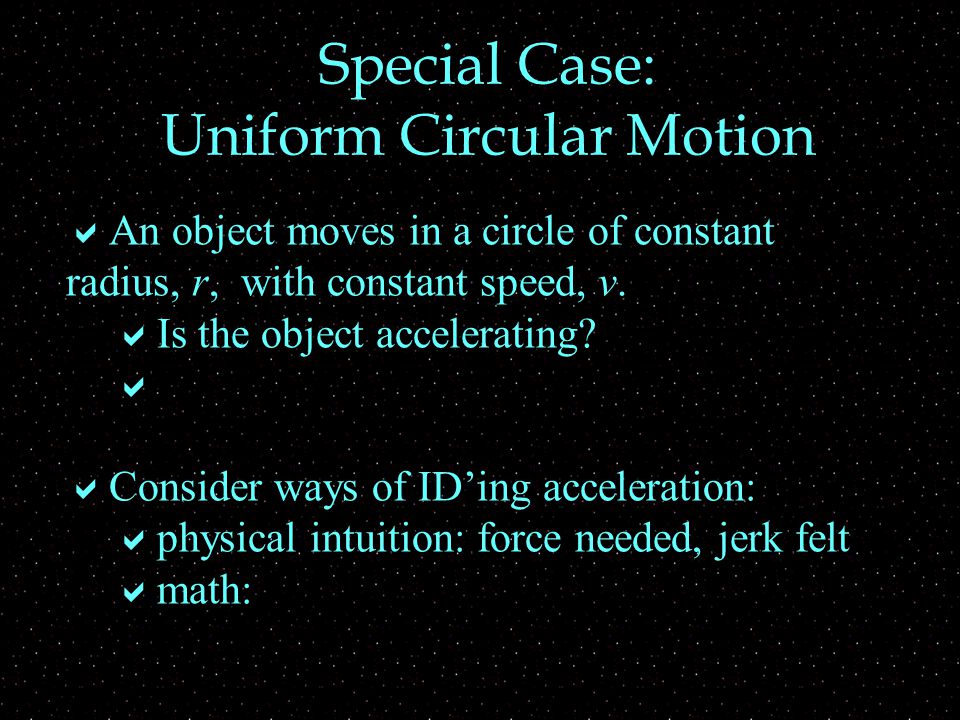 Special Case:
Uniform Circular Motion

✔ An object moves in a circle of constant radius, $r$, with constant speed, $v$.
✔ Is the object accelerating?
✔

✔ Consider ways of ID'ing acceleration:
✔ physical intuition: force needed, jerk felt
✔ math: